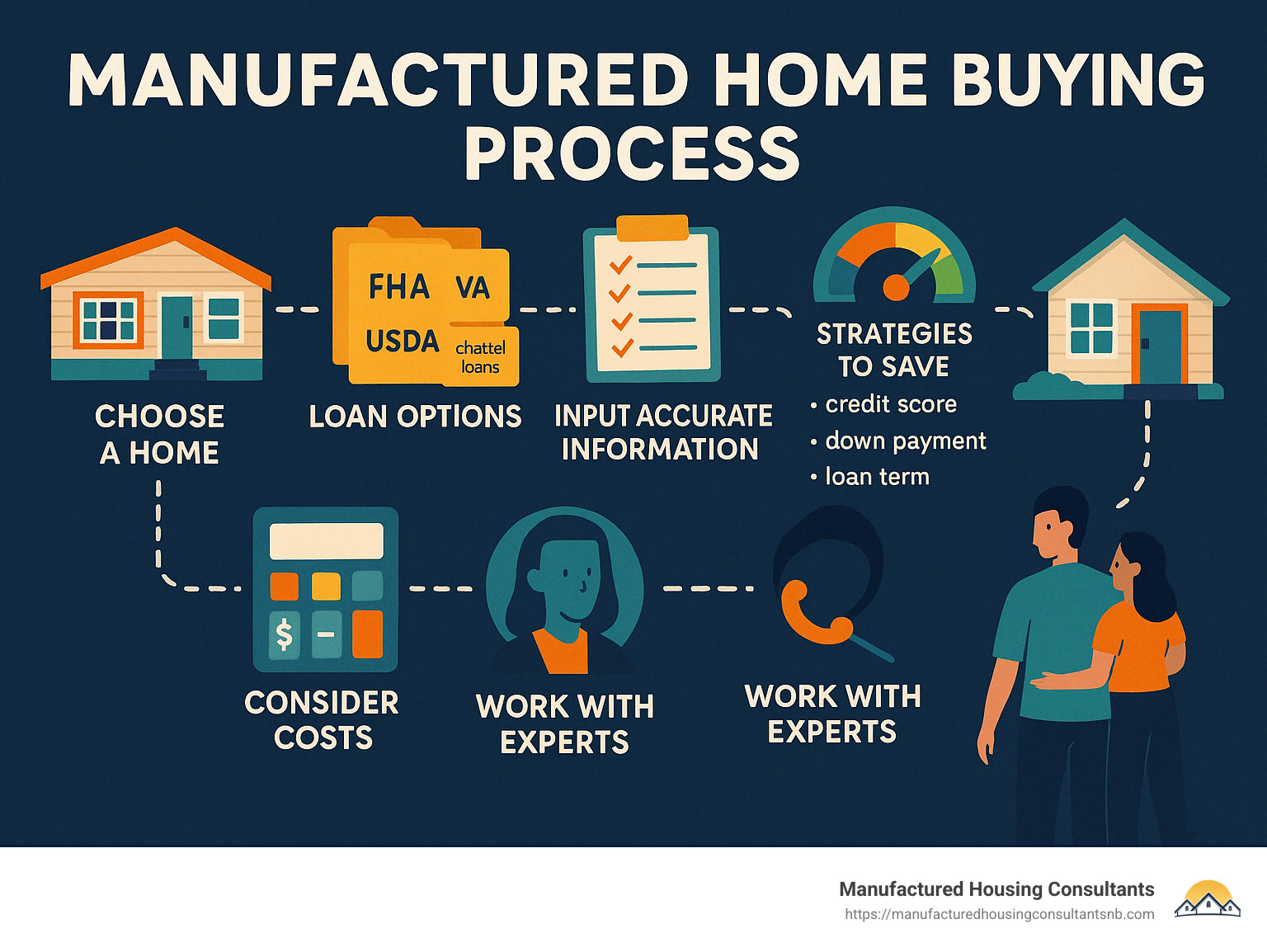 MANUFACTURED HOME BUYING PROCESS

CHOOSE A HOME

FHA VA USDA chattel loans

LOAN OPTIONS

INPUT ACCURATE INFORMATION

STRATEGIES TO SAVE
• credit score
• down payment
• loan term

$ −

CONSIDER COSTS

WORK WITH EXPERTS

WORK WITH EXPERTS

Manufactured Housing Consultants
https://manufacturedhousingconsultantsnb.com